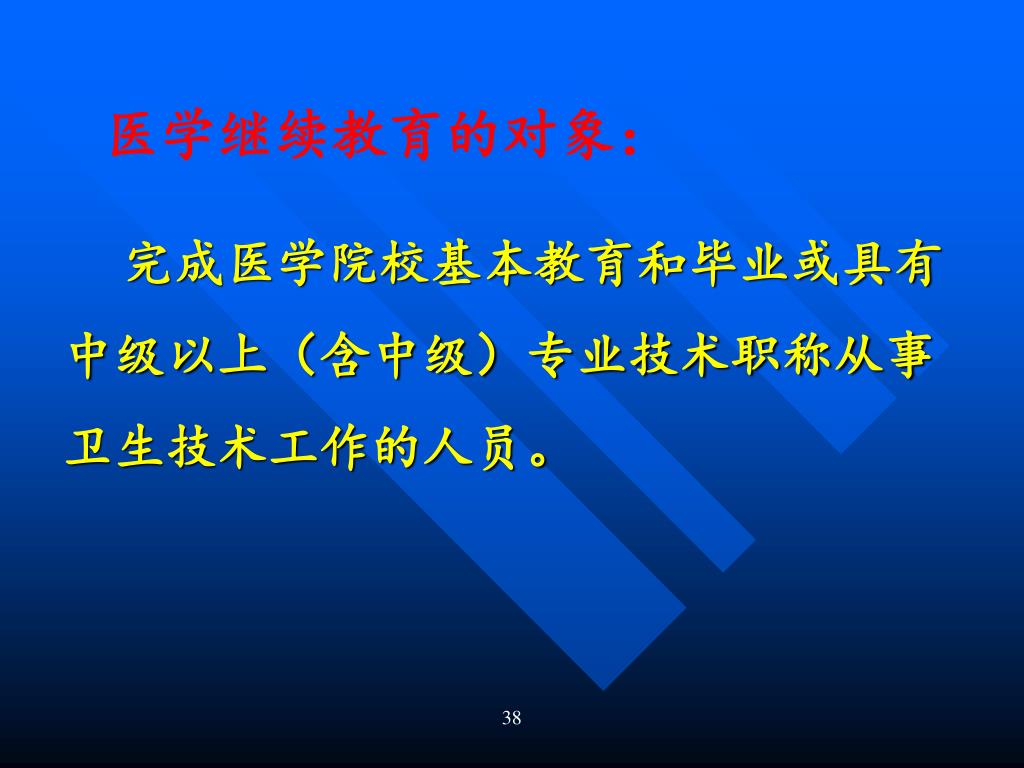 医学继续教育的对象：

完成医学院校基本教育和毕业或具有中级以上（含中级）专业技术职称从事卫生技术工作的人员。

38